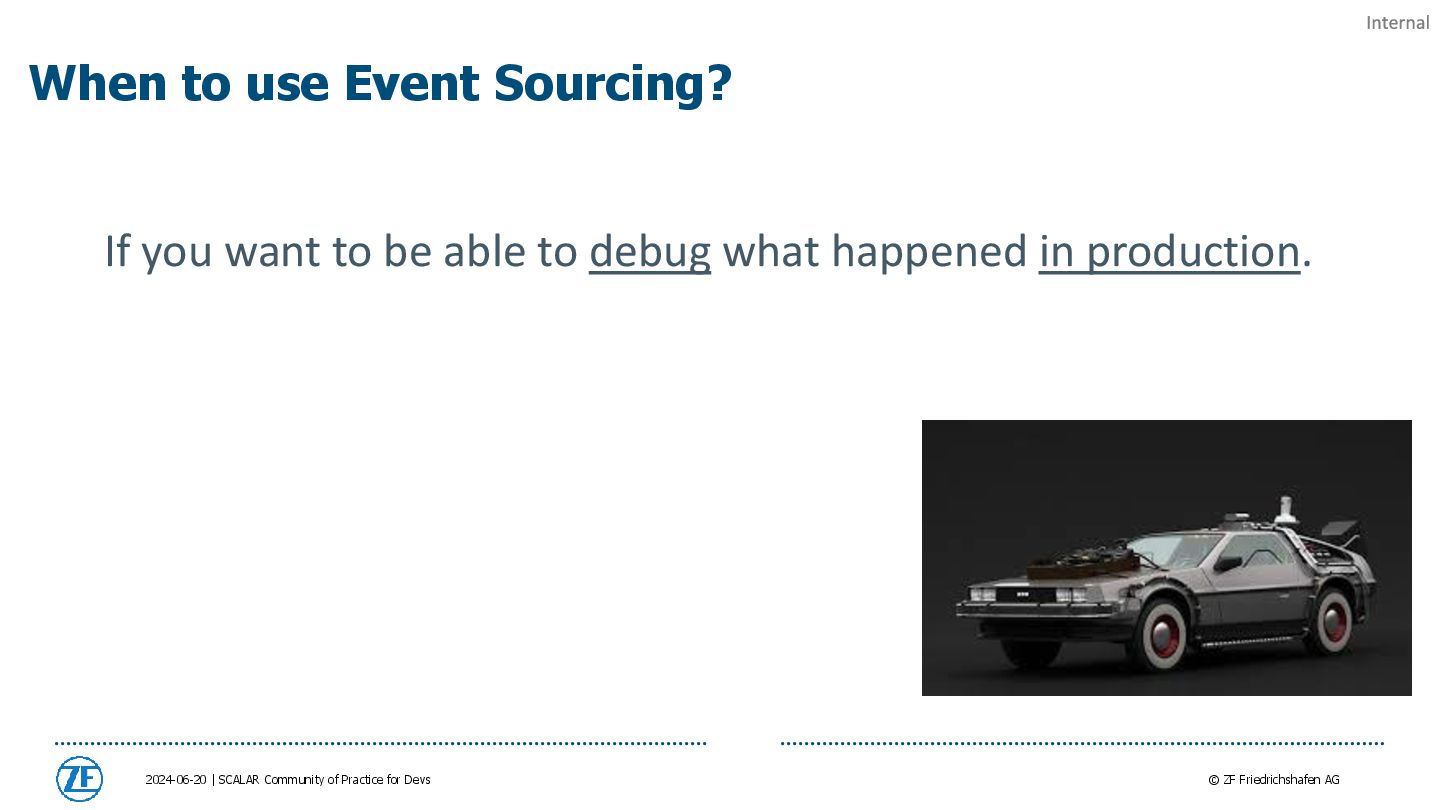 Internal

When to use Event Sourcing?

If you want to be able to debug what happened in production.

ZF

2024-06-20 | SCALAR Community of Practice for Devs

© ZF Friedrichshafen AG